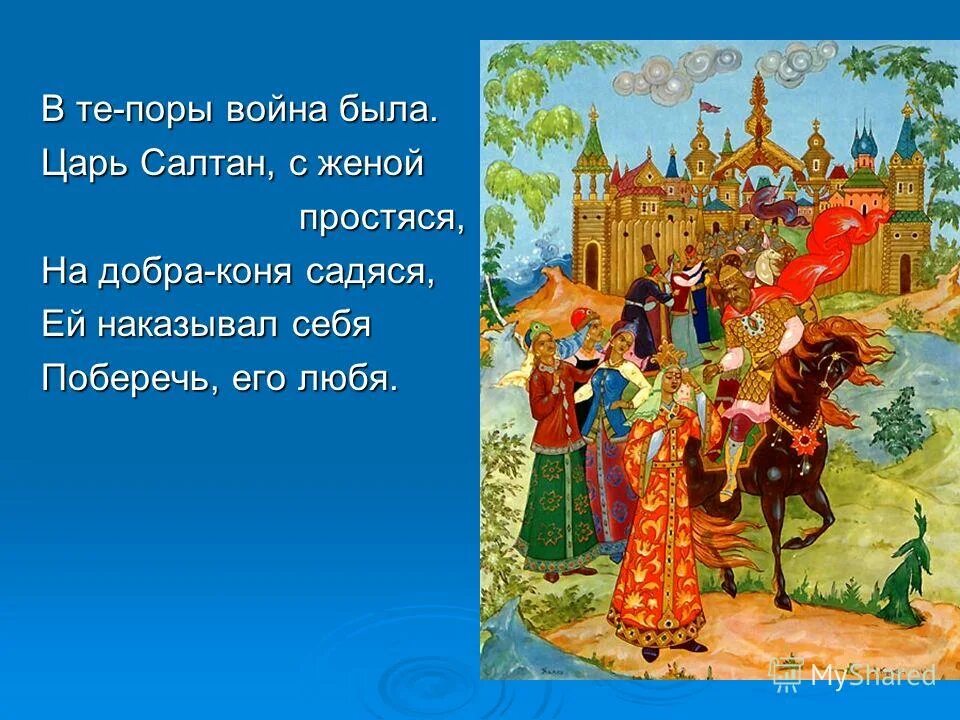 В те-поры война была.
Царь Салтан, с женой простяся,
На добра-коня садяся,
Ей наказывал себя
Поберечь, его любя.

MyShared